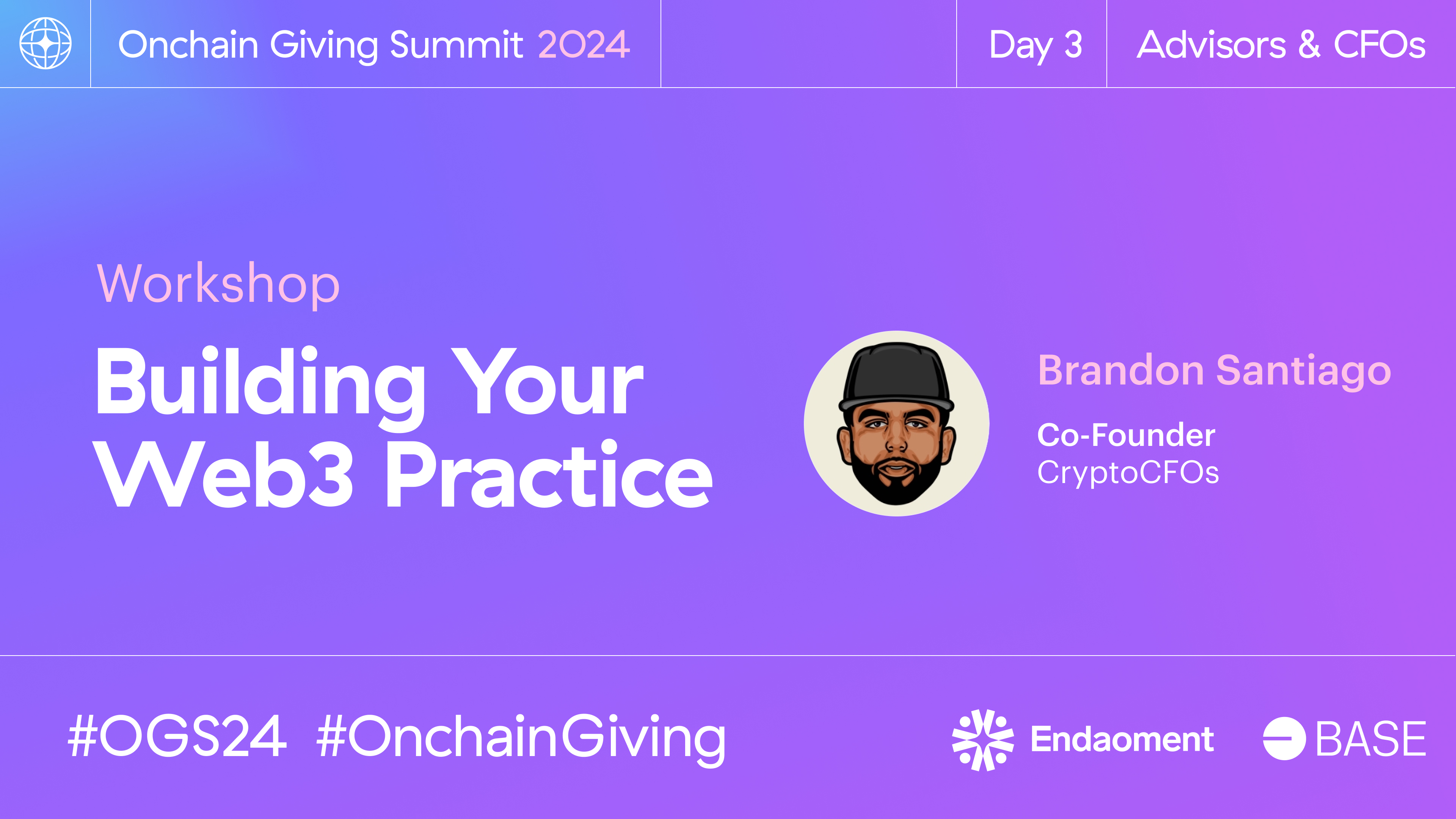 Onchain Giving Summit 2024

Day 3

Advisors & CFOs

Workshop

Building Your Web3 Practice

Brandon Santiago

Co-Founder
CryptoCFOs

#OGS24 #OnchainGiving

Endaoment

BASE